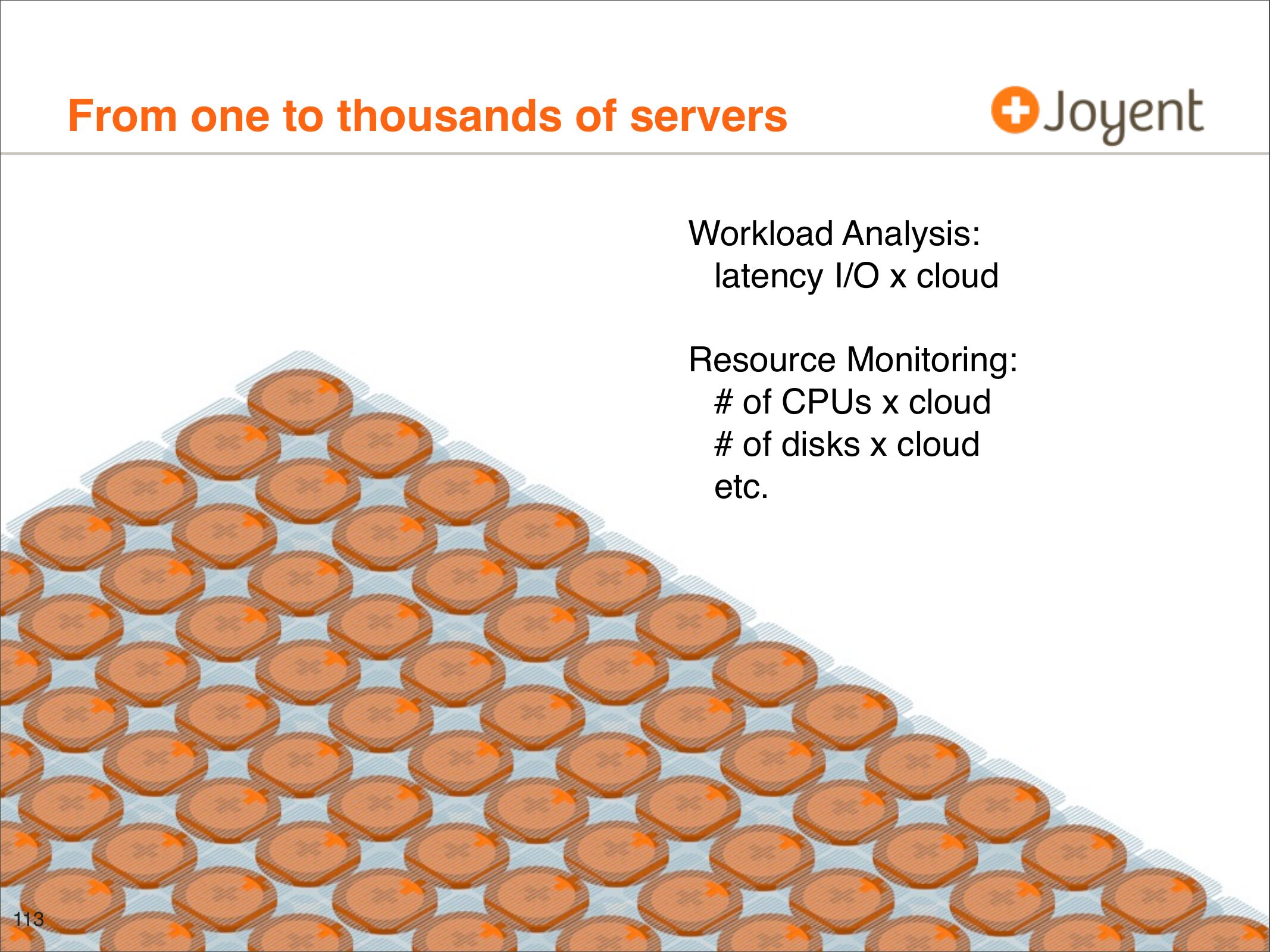 From one to thousands of servers

Joyent

Workload Analysis:
latency I/O x cloud

Resource Monitoring:
# of CPUs x cloud
# of disks x cloud
etc.

113